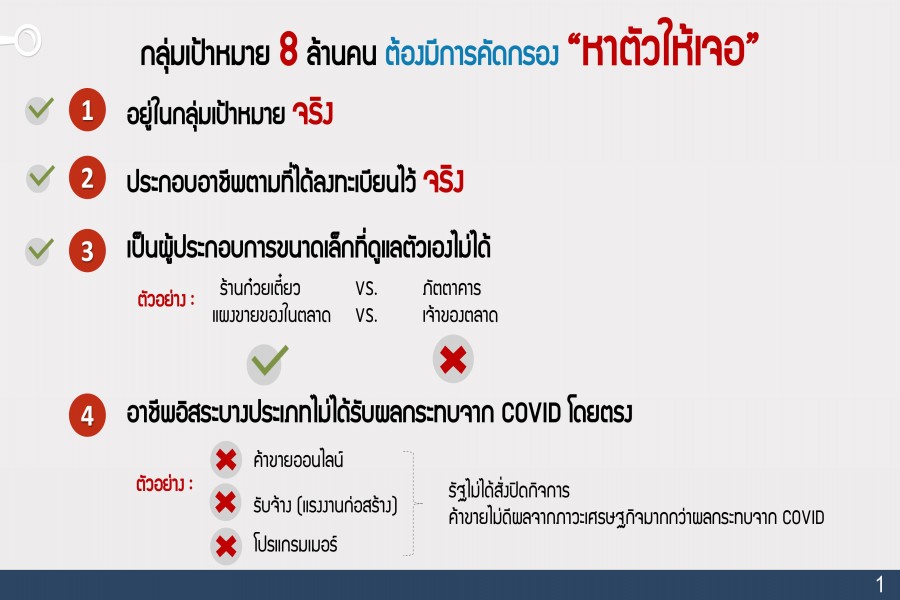 กลุ่มเป้าหมาย 8 ล้านคน ต้องมีการคัดกรอง “หาตัวให้เจอ”

1 อยู่ในกลุ่มเป้าหมาย จริง

2 ประกอบอาชีพตามที่ได้ลงทะเบียนไว้ จริง

3 เป็นผู้ประกอบการขนาดเล็กที่ดูแลตัวเองไม่ได้

ตัวอย่าง : ร้านก๋วยเตี๋ยว VS. ภัตตาคาร
แผงขายของในตลาด VS. เจ้าของตลาด

4 อาชีพอิสระบางประเภทไม่ได้รับผลกระทบจาก COVID โดยตรง

ตัวอย่าง :
ค้าขายออนไลน์
รับจ้าง (แรงงานก่อสร้าง)
โปรแกรมเมอร์

รัฐไม่ได้สั่งปิดกิจการ
ค้าขายไม่ดีผลจากภาวะเศรษฐกิจมากกว่าผลกระทบจาก COVID

1